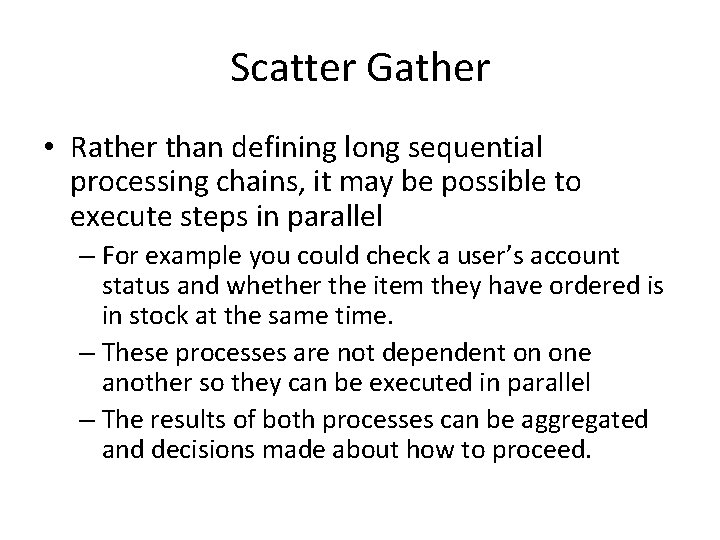 Scatter Gather

• Rather than defining long sequential processing chains, it may be possible to execute steps in parallel

– For example you could check a user's account status and whether the item they have ordered is in stock at the same time.

– These processes are not dependent on one another so they can be executed in parallel

– The results of both processes can be aggregated and decisions made about how to proceed.